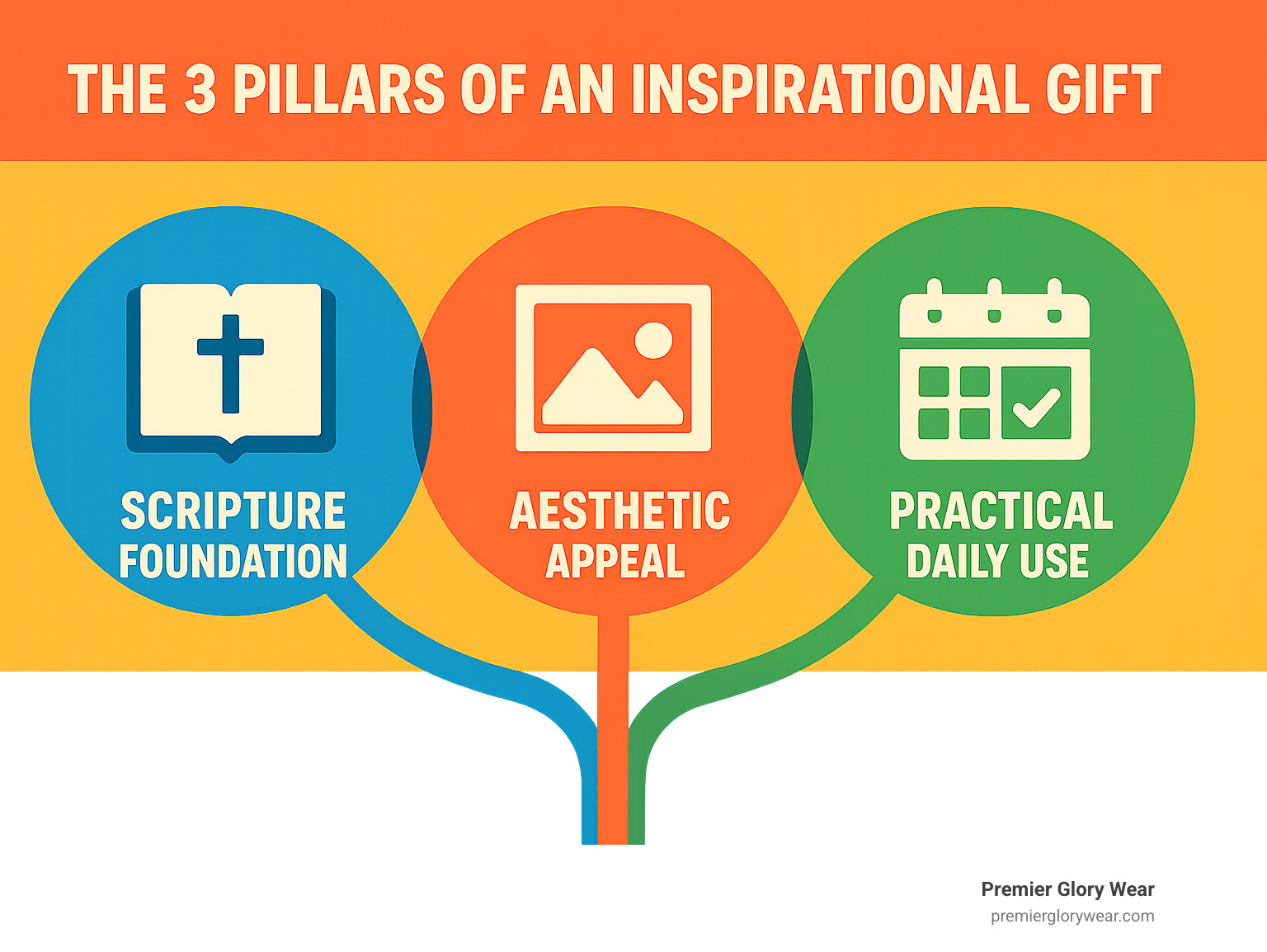 THE 3 PILLARS OF AN INSPIRATIONAL GIFT

SCRIPTURE FOUNDATION

AESTHETIC APPEAL

PRACTICAL DAILY USE

Premier Glory Wear
premierglorywear.com